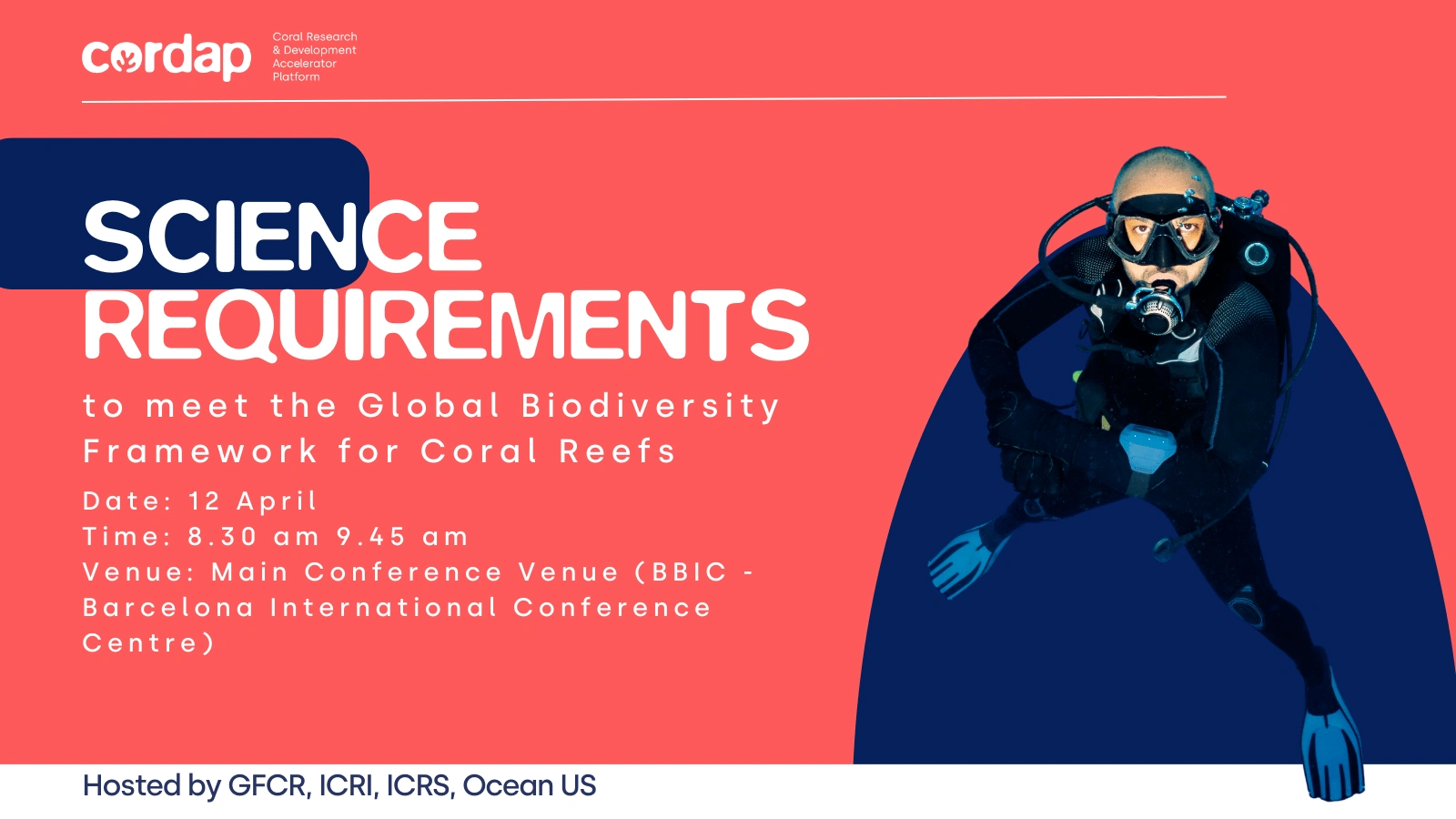 cordap

Coral Research & Development Accelerator Platform

SCIENCE REQUIREMENTS

to meet the Global Biodiversity Framework for Coral Reefs

Date: 12 April
Time: 8.30 am 9.45 am
Venue: Main Conference Venue (BBIC - Barcelona International Conference Centre)

Hosted by GFCR, ICRI, ICRS, Ocean US